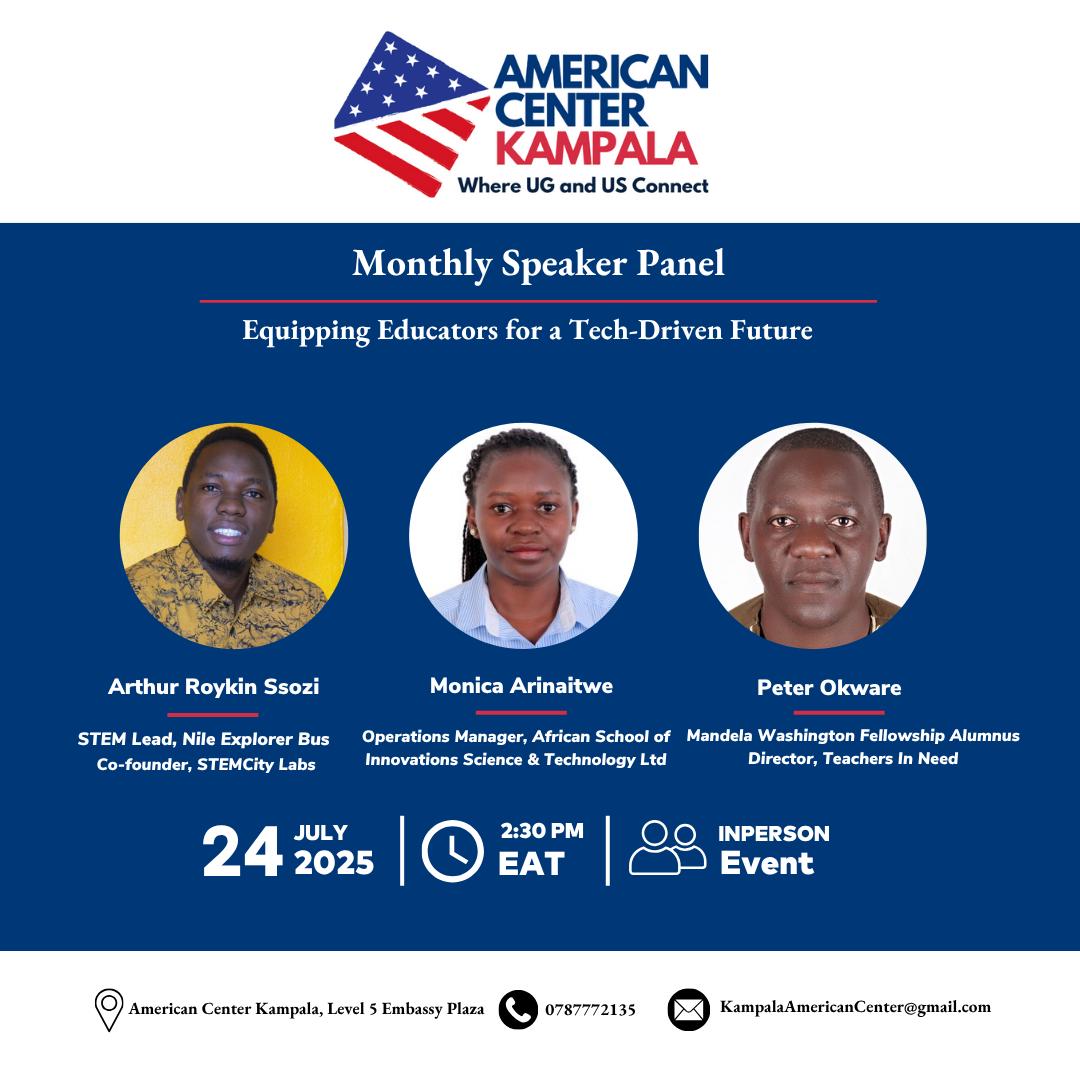 AMERICAN CENTER KAMPALA
Where UG and US Connect

Monthly Speaker Panel

Equipping Educators for a Tech-Driven Future

Arthur Roykin Ssozi
STEM Lead, Nile Explorer Bus
Co-founder, STEMCity Labs

Monica Arinaitwe
Operations Manager, African School of Innovations Science & Technology Ltd

Peter Okware
Mandela Washington Fellowship Alumnus
Director, Teachers In Need

24 JULY 2025

2:30 PM EAT

INPERSON Event

American Center Kampala, Level 5 Embassy Plaza

0787772135

KampalaAmericanCenter@gmail.com